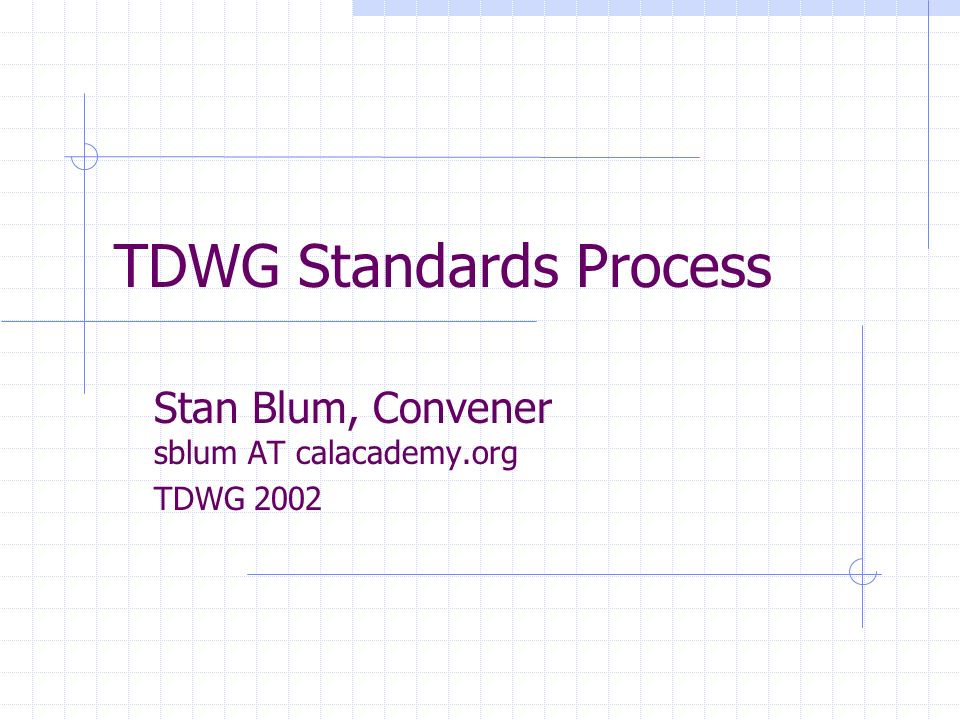 TDWG Standards Process

Stan Blum, Convener
sblum AT calacademy.org
TDWG 2002